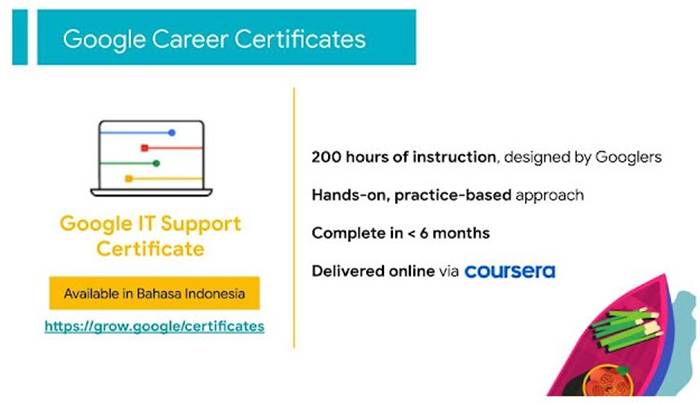 Google Career Certificates

Google IT Support Certificate

Available in Bahasa Indonesia

https://grow.google/certificates

200 hours of instruction, designed by Googlers

Hands-on, practice-based approach

Complete in < 6 months

Delivered online via coursera